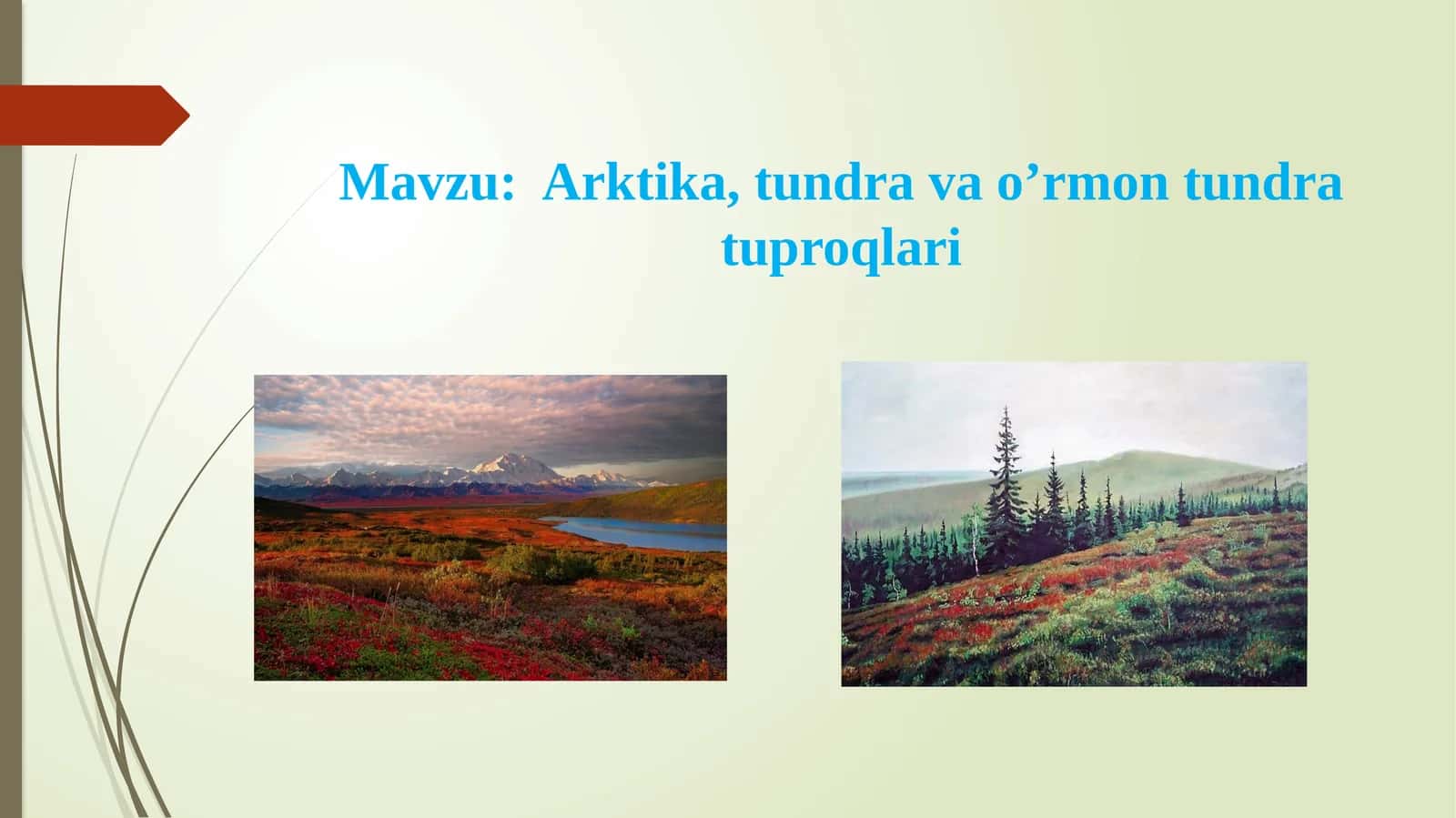 Mavzu: Arktika, tundra va o’rmon tundra tuproqlari